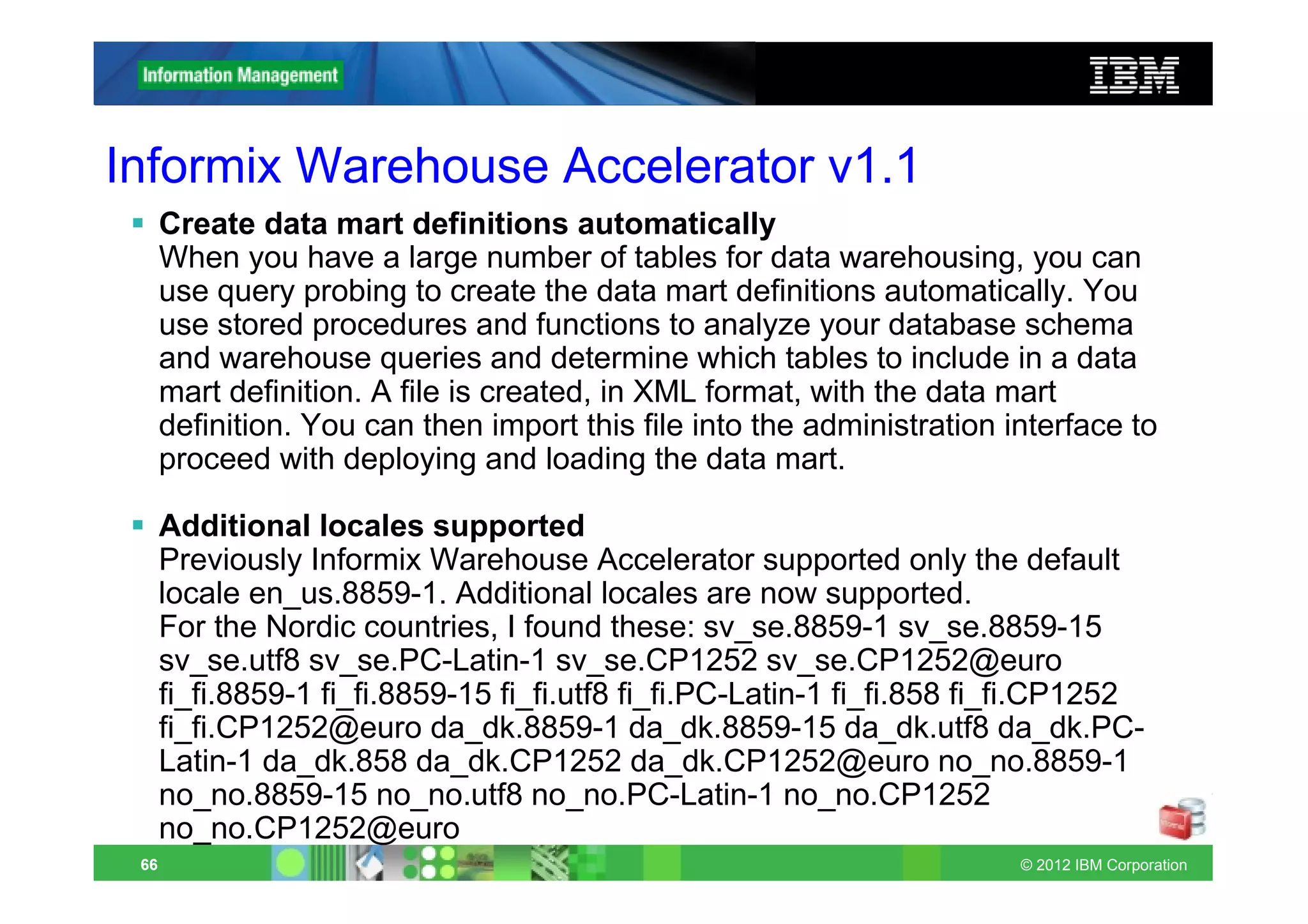 Information Management

IBM

Informix Warehouse Accelerator v1.1

▪ **Create data mart definitions automatically**
When you have a large number of tables for data warehousing, you can use query probing to create the data mart definitions automatically. You use stored procedures and functions to analyze your database schema and warehouse queries and determine which tables to include in a data mart definition. A file is created, in XML format, with the data mart definition. You can then import this file into the administration interface to proceed with deploying and loading the data mart.

▪ **Additional locales supported**
Previously Informix Warehouse Accelerator supported only the default locale en_us.8859-1. Additional locales are now supported.
For the Nordic countries, I found these: sv_se.8859-1 sv_se.8859-15 sv_se.utf8 sv_se.PC-Latin-1 sv_se.CP1252 sv_se.CP1252@euro fi_fi.8859-1 fi_fi.8859-15 fi_fi.utf8 fi_fi.PC-Latin-1 fi_fi.858 fi_fi.CP1252 fi_fi.CP1252@euro da_dk.8859-1 da_dk.8859-15 da_dk.utf8 da_dk.PC-Latin-1 da_dk.858 da_dk.CP1252 da_dk.CP1252@euro no_no.8859-1 no_no.8859-15 no_no.utf8 no_no.PC-Latin-1 no_no.CP1252 no_no.CP1252@euro

66

© 2012 IBM Corporation